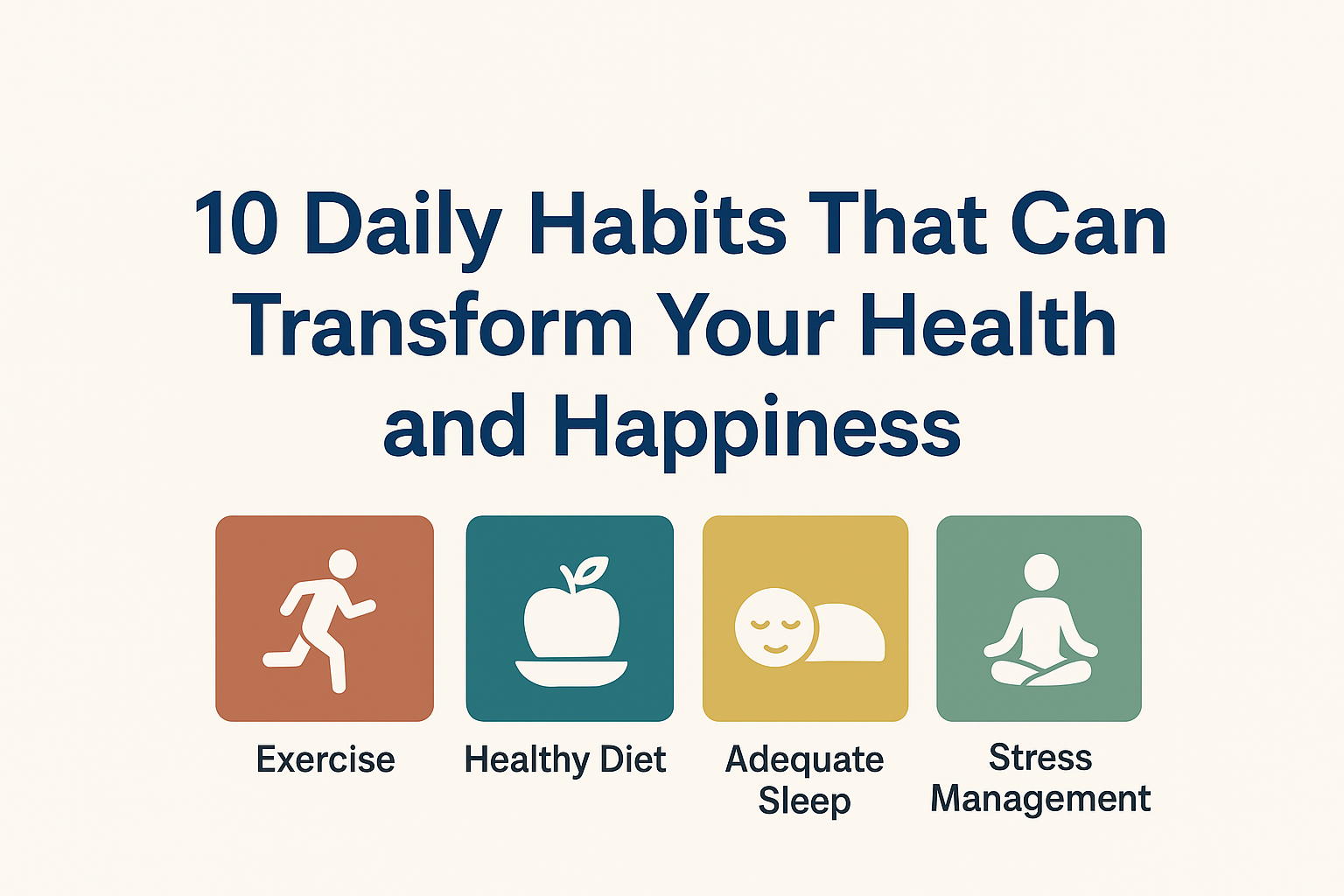 10 Daily Habits That Can Transform Your Health and Happiness

Exercise

Healthy Diet

Adequate Sleep

Stress Management